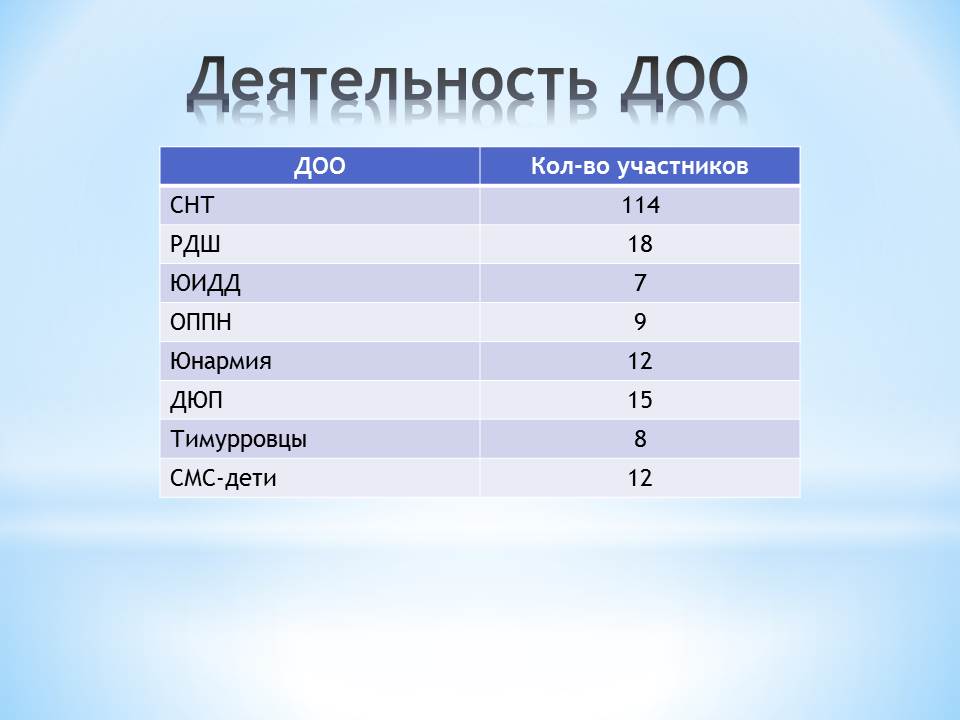 Деятельность ДОО

| ДОО | Кол-во участников |
|---|---|
| СНТ | 114 |
| РДШ | 18 |
| ЮИДД | 7 |
| ОППН | 9 |
| Юнармия | 12 |
| ДЮП | 15 |
| Тимурровцы | 8 |
| СМС-дети | 12 |